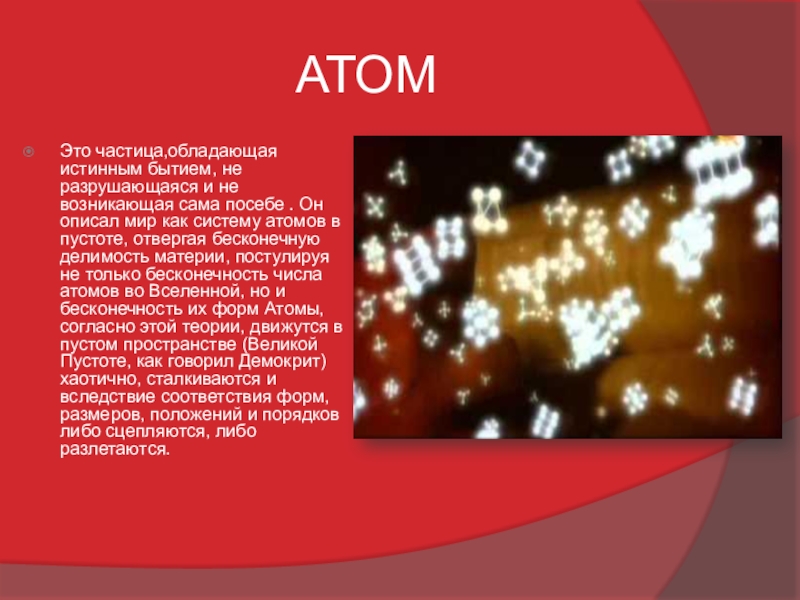 АТОМ

Это частица,обладающая истинным бытием, не разрушающаяся и не возникающая сама посебе . Он описал мир как систему атомов в пустоте, отвергая бесконечную делимость материи, постулируя не только бесконечность числа атомов во Вселенной, но и бесконечность их форм Атомы, согласно этой теории, движутся в пустом пространстве (Великой Пустоте, как говорил Демокрит) хаотично, сталкиваются и вследствие соответствия форм, размеров, положений и порядков либо сцепляются, либо разлетаются.